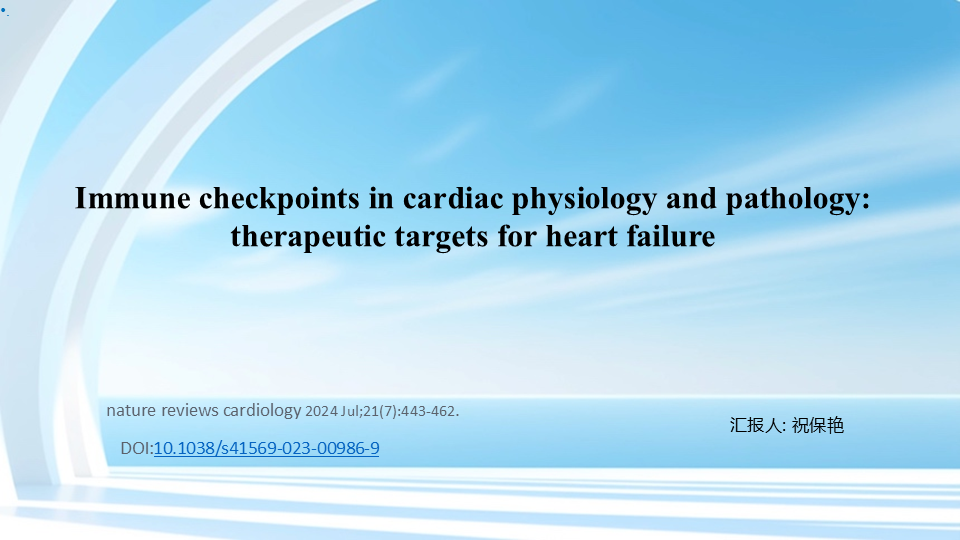 Immune checkpoints in cardiac physiology and pathology: therapeutic targets for heart failure

nature reviews cardiology 2024 Jul;21(7):443-462.

DOI:10.1038/s41569-023-00986-9

汇报人: 祝保艳